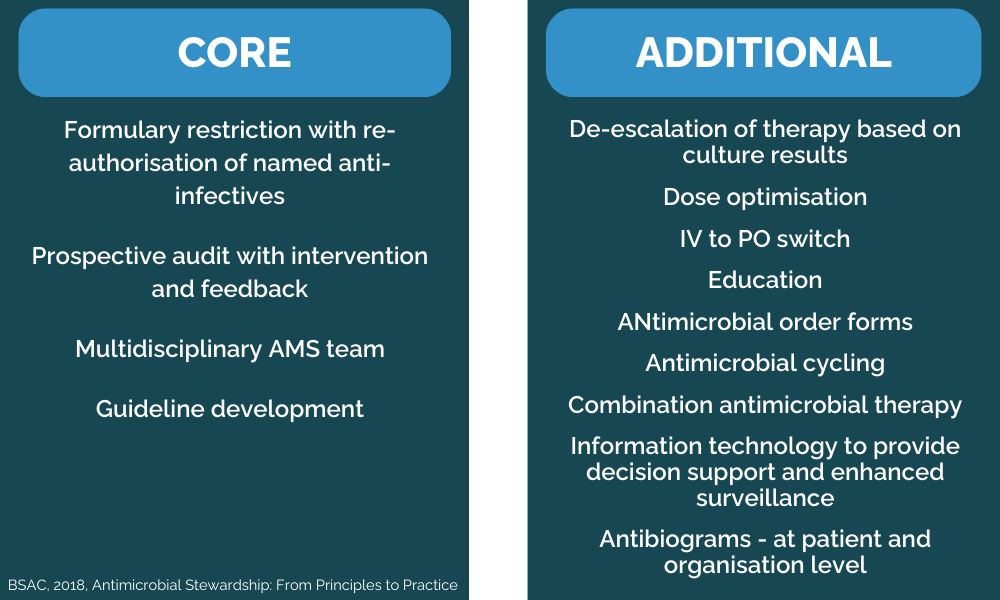 CORE

Formulary restriction with re-authorisation of named anti-infectives

Prospective audit with intervention and feedback

Multidisciplinary AMS team

Guideline development

BSAC, 2018, Antimicrobial Stewardship: From Principles to Practice

ADDITIONAL

De-escalation of therapy based on culture results

Dose optimisation

IV to PO switch

Education

ANtimicrobial order forms

Antimicrobial cycling

Combination antimicrobial therapy

Information technology to provide decision support and enhanced surveillance

Antibiograms - at patient and organisation level